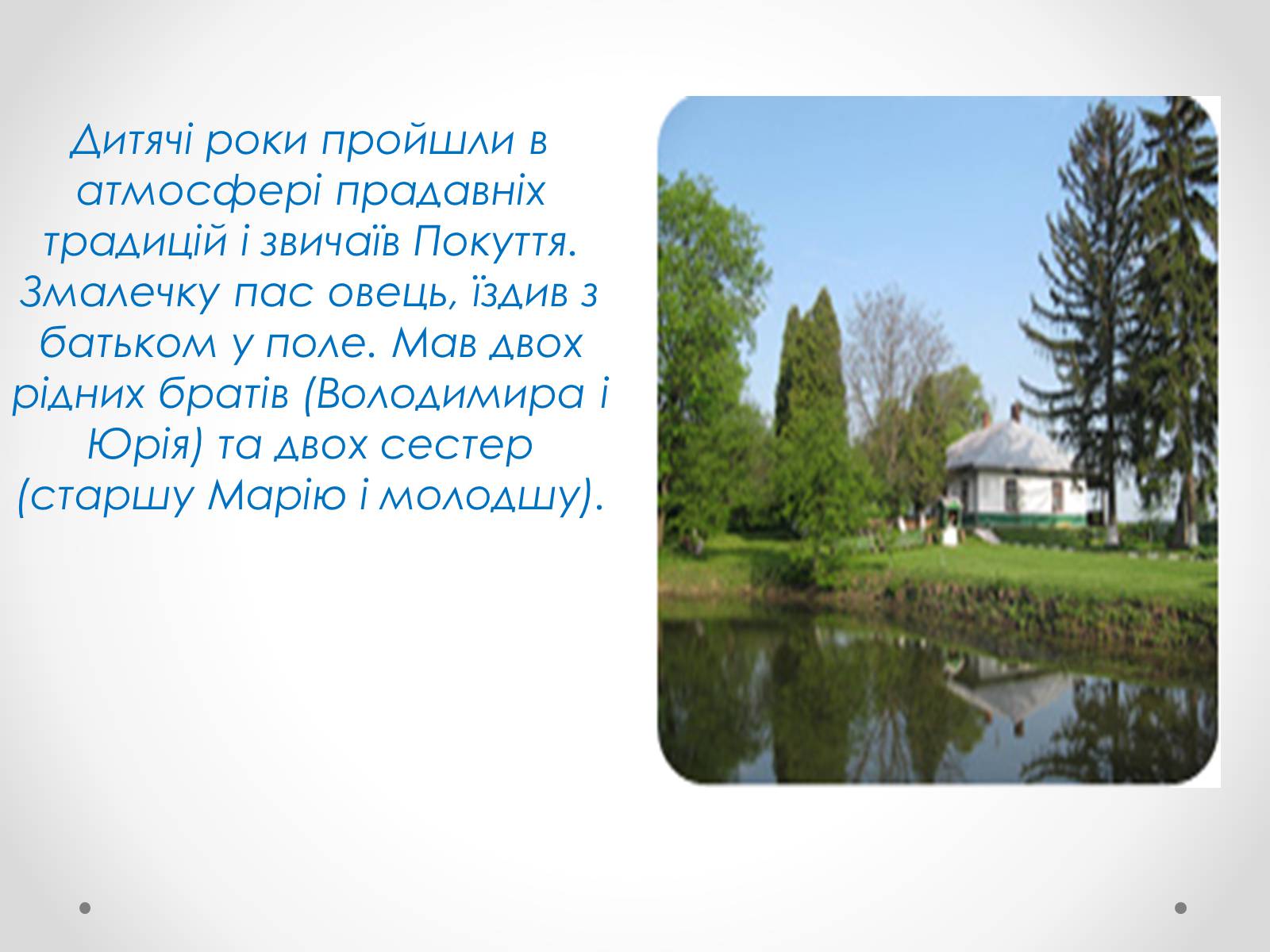 Дитячі роки пройшли в атмосфері прадавніх традицій і звичаїв Покуття. Змалечку пас овець, їздив з батьком у поле. Мав двох рідних братів (Володимира і Юрія) та двох сестер (старшу Марію і молодшу).